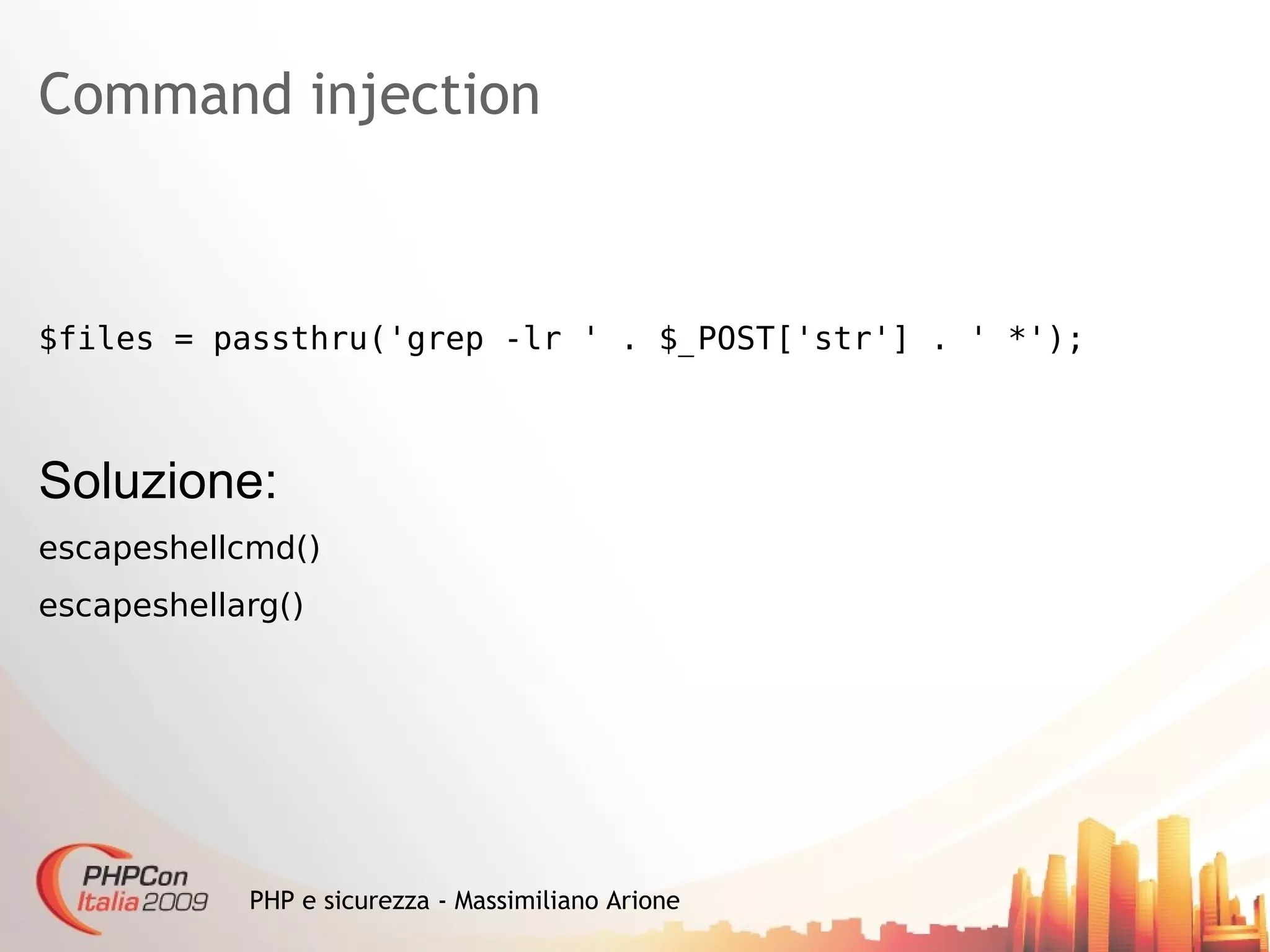 Command injection

$files = passthru('grep -lr ' . $_POST['str'] . ' *');

Soluzione:

escapeshellcmd()

escapeshellarg()

PHPCon Italia 2009

PHP e sicurezza - Massimiliano Arione